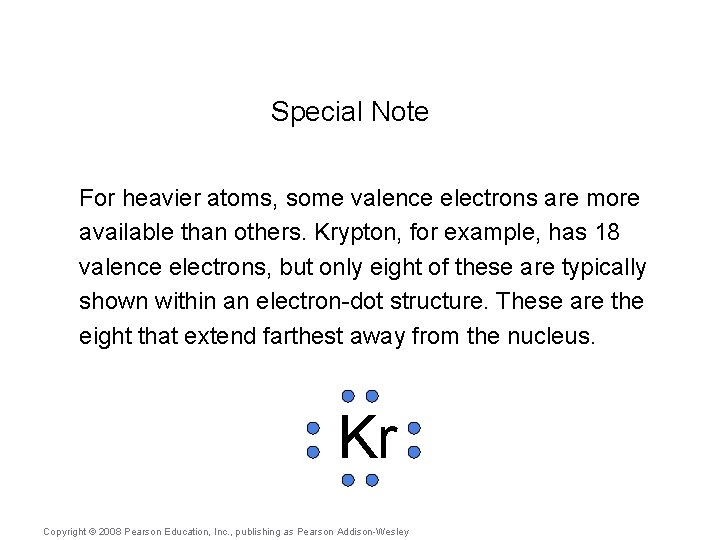 Special Note

For heavier atoms, some valence electrons are more available than others. Krypton, for example, has 18 valence electrons, but only eight of these are typically shown within an electron-dot structure. These are the eight that extend farthest away from the nucleus.

Kr

Copyright © 2008 Pearson Education, Inc., publishing as Pearson Addison-Wesley